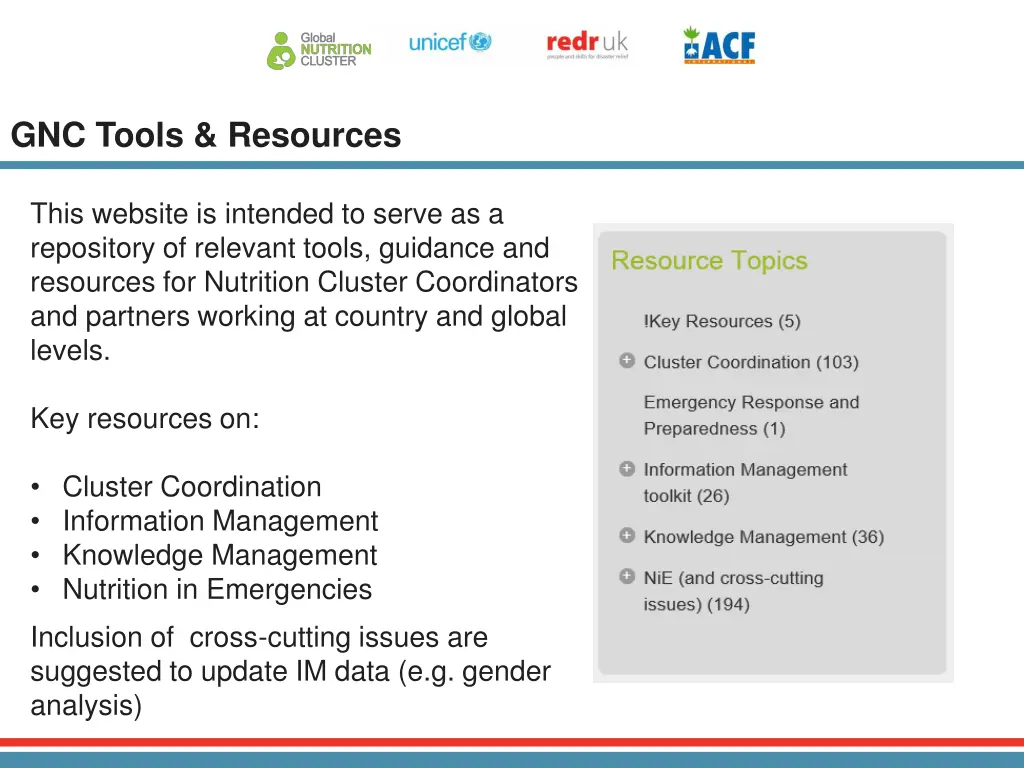 Global NUTRITION CLUSTER

unicef

redr uk
people and skills for disaster relief

ACF
INTERNATIONAL

GNC Tools & Resources

This website is intended to serve as a repository of relevant tools, guidance and resources for Nutrition Cluster Coordinators and partners working at country and global levels.

Key resources on:

• Cluster Coordination
• Information Management
• Knowledge Management
• Nutrition in Emergencies

Inclusion of cross-cutting issues are suggested to update IM data (e.g. gender analysis)

Resource Topics

!Key Resources (5)

Cluster Coordination (103)

Emergency Response and Preparedness (1)

Information Management toolkit (26)

Knowledge Management (36)

NiE (and cross-cutting issues) (194)